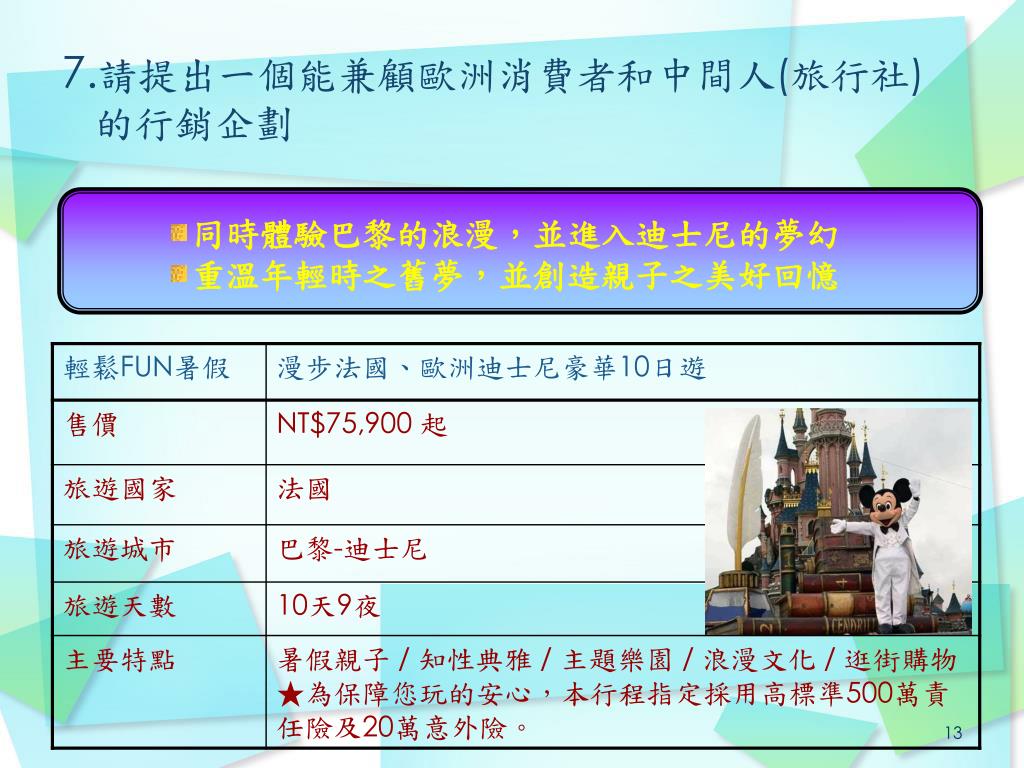 7.請提出一個能兼顧歐洲消費者和中間人(旅行社)的行銷企劃

同時體驗巴黎的浪漫，並進入迪士尼的夢幻
重溫年輕時之舊夢，並創造親子之美好回憶

| 輕鬆FUN暑假 | 漫步法國、歐洲迪士尼豪華10日遊 |
|---|---|
| 售價 | NT$75,900 起 |
| 旅遊國家 | 法國 |
| 旅遊城市 | 巴黎-迪士尼 |
| 旅遊天數 | 10天9夜 |
| 主要特點 | 暑假親子 / 知性典雅 / 主題樂園 / 浪漫文化 / 逛街購物 ★為保障您玩的安心，本行程指定採用高標準500萬責任險及20萬意外險。 |

13